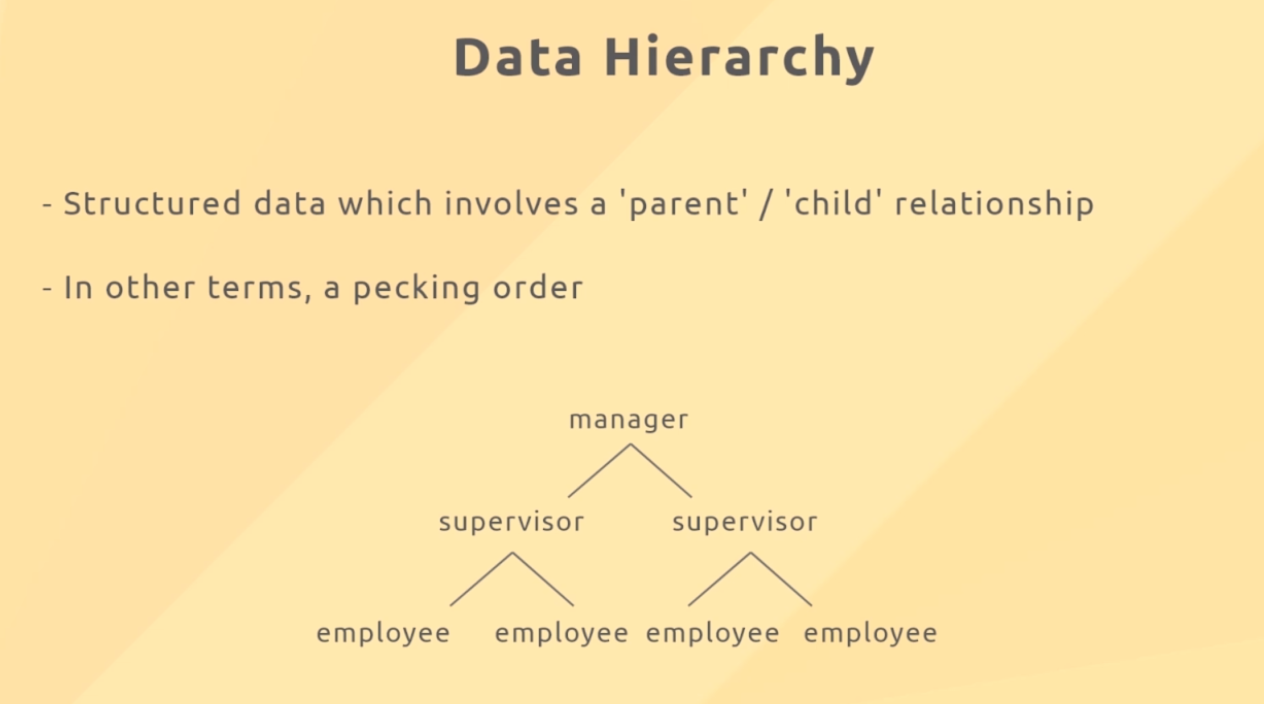 Data Hierarchy

- Structured data which involves a 'parent' / 'child' relationship

- In other terms, a pecking order

manager

supervisor supervisor

employee employee employee employee